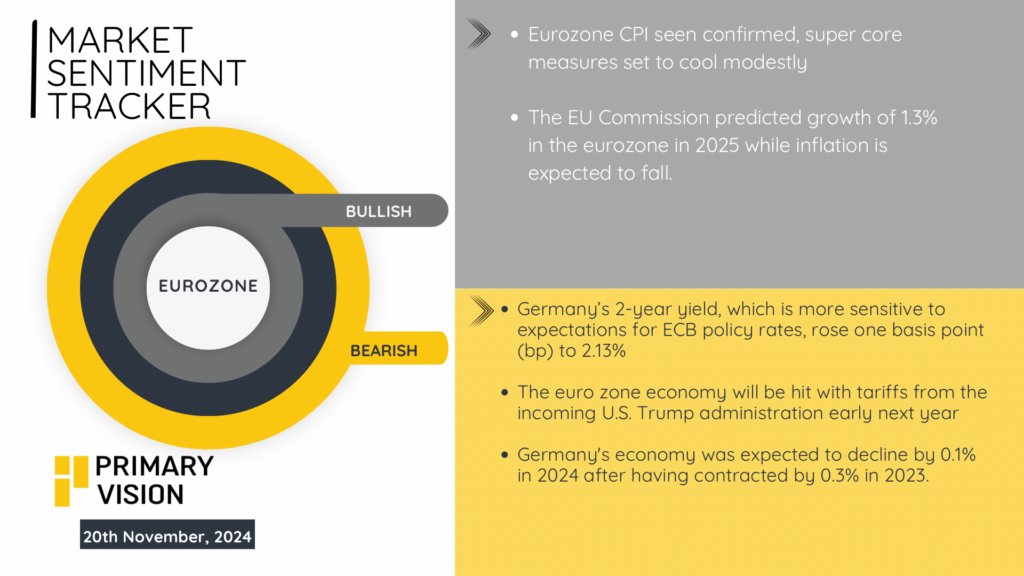 MARKET SENTIMENT TRACKER

BULLISH

EUROZONE

BEARISH

PRIMARY VISION

20th November, 2024

• Eurozone CPI seen confirmed, super core measures set to cool modestly

• The EU Commission predicted growth of 1.3% in the eurozone in 2025 while inflation is expected to fall.

• Germany's 2-year yield, which is more sensitive to expectations for ECB policy rates, rose one basis point (bp) to 2.13%

• The euro zone economy will be hit with tariffs from the incoming U.S. Trump administration early next year

• Germany's economy was expected to decline by 0.1% in 2024 after having contracted by 0.3% in 2023.